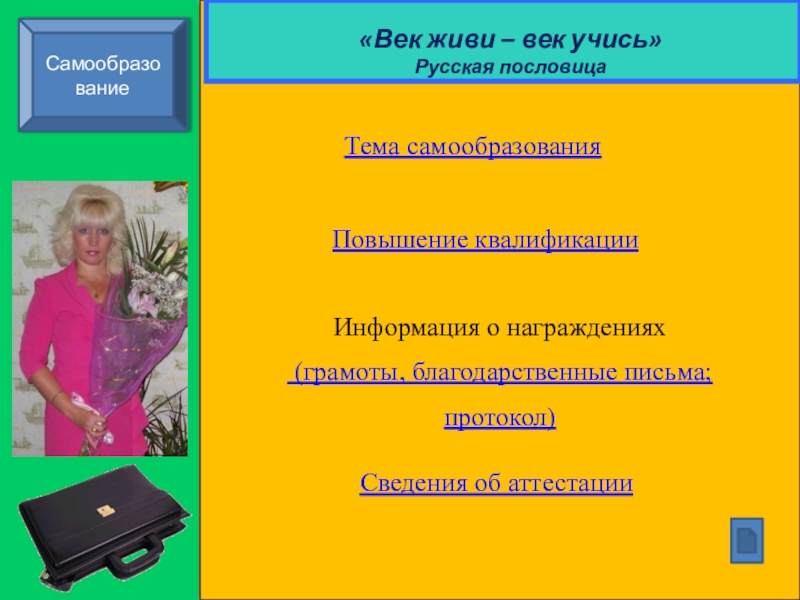 Самообразо вание

«Век живи – век учись»
Русская пословица

Тема самообразования

Повышение квалификации

Информация о награждениях
(грамоты, благодарственные письма;
протокол)

Сведения об аттестации